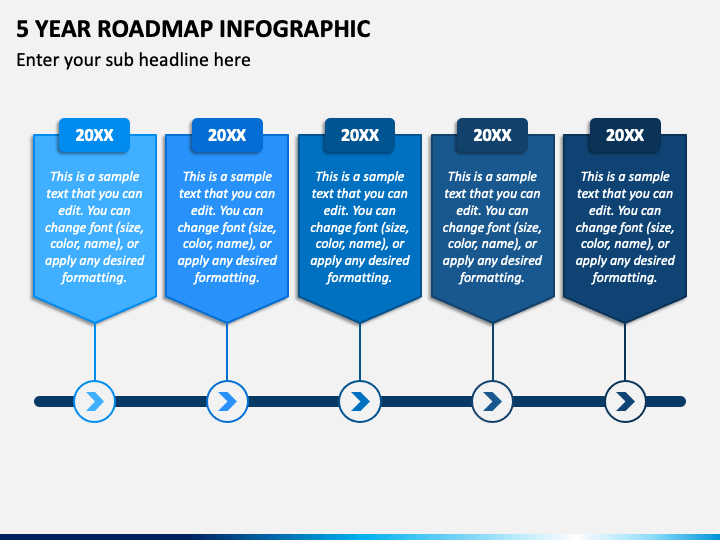 5 YEAR ROADMAP INFOGRAPHIC

Enter your sub headline here

20XX

This is a sample text that you can edit. You can change font (size, color, name), or apply any desired formatting.

20XX

This is a sample text that you can edit. You can change font (size, color, name), or apply any desired formatting.

20XX

This is a sample text that you can edit. You can change font (size, color, name), or apply any desired formatting.

20XX

This is a sample text that you can edit. You can change font (size, color, name), or apply any desired formatting.

20XX

This is a sample text that you can edit. You can change font (size, color, name), or apply any desired formatting.